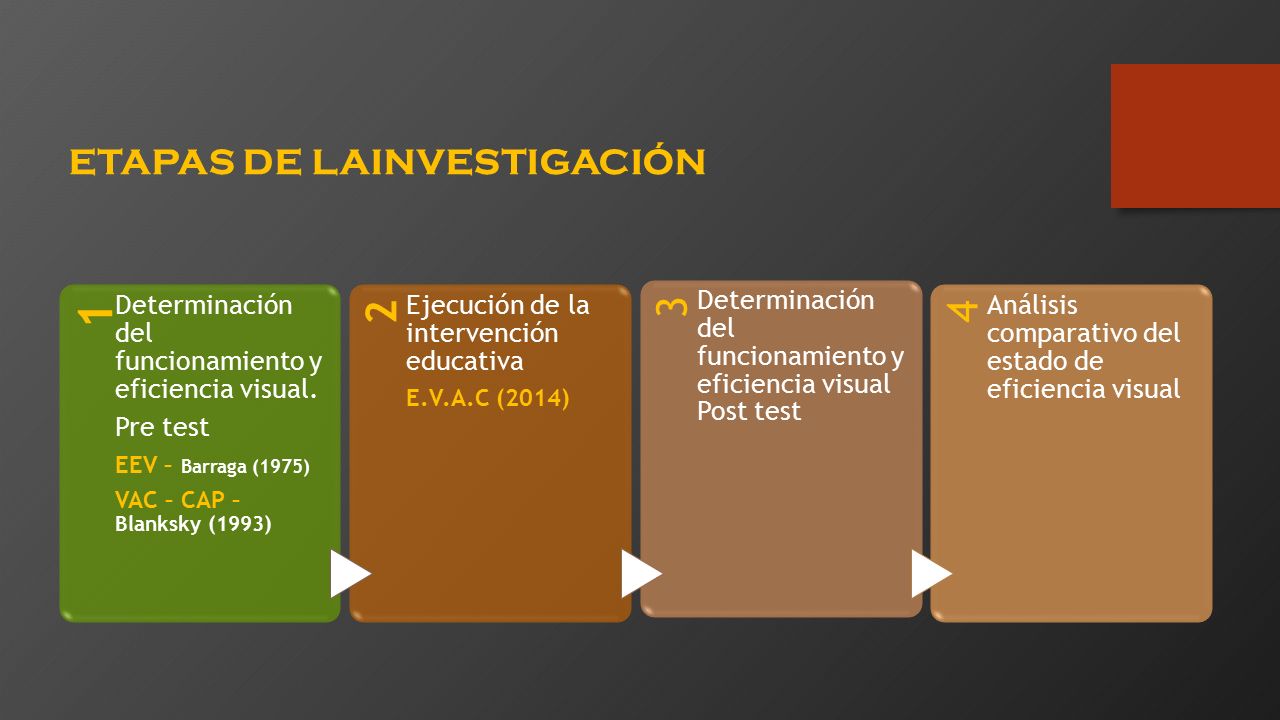 ETAPAS DE LAINVESTIGACIÓN

1
Determinación del funcionamiento y eficiencia visual.

Pre test

EEV – Barraga (1975)

VAC – CAP – Blanksky (1993)

2
Ejecución de la intervención educativa

E.V.A.C (2014)

3
Determinación del funcionamiento y eficiencia visual Post test

4
Análisis comparativo del estado de eficiencia visual